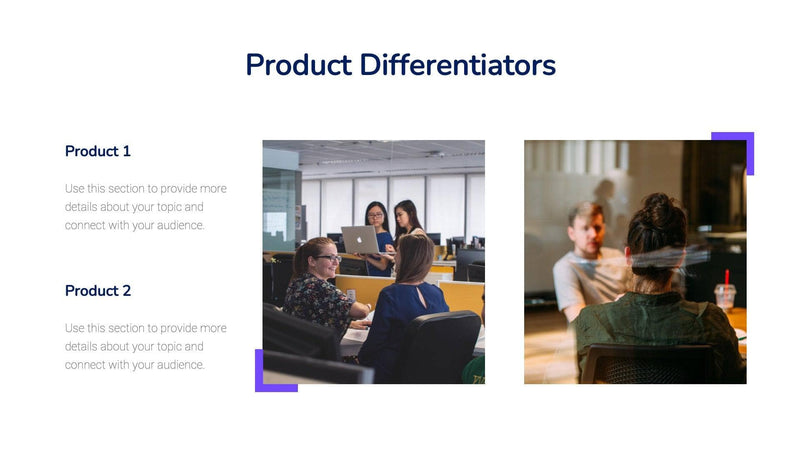 Product Differentiators

Product 1

Use this section to provide more details about your topic and connect with your audience.

Product 2

Use this section to provide more details about your topic and connect with your audience.